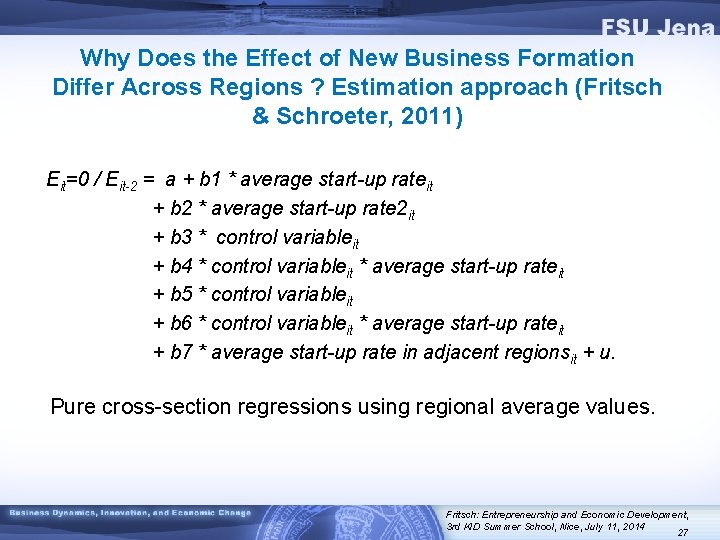 FSU Jena

Why Does the Effect of New Business Formation Differ Across Regions ? Estimation approach (Fritsch & Schroeter, 2011)

$E_{it}$=0 / $E_{it-2}$ = a + b1 * average start-up rate$_{it}$
+ b2 * average start-up rate2$_{it}$
+ b3 * control variable$_{it}$
+ b4 * control variable$_{it}$ * average start-up rate$_{it}$
+ b5 * control variable$_{it}$
+ b6 * control variable$_{it}$ * average start-up rate$_{it}$
+ b7 * average start-up rate in adjacent regions$_{it}$ + u.

Pure cross-section regressions using regional average values.

Business Dynamics, Innovation, and Economic Change

Fritsch: Entrepreneurship and Economic Development, 3rd KID Summer School, Nice, July 11, 2014

27